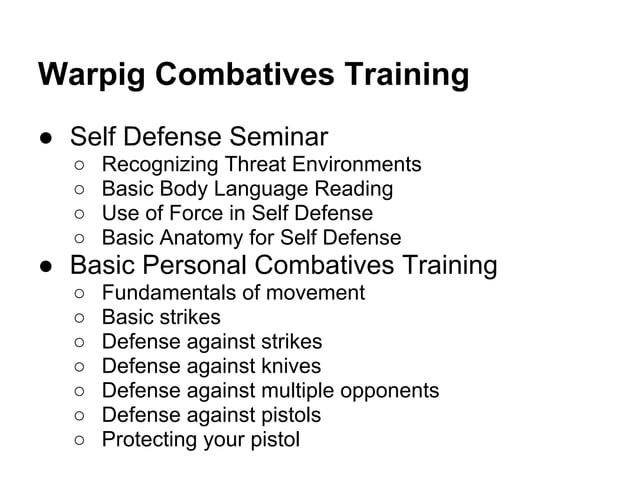 Warpig Combatives Training

● Self Defense Seminar
  ○ Recognizing Threat Environments
  ○ Basic Body Language Reading
  ○ Use of Force in Self Defense
  ○ Basic Anatomy for Self Defense
● Basic Personal Combatives Training
  ○ Fundamentals of movement
  ○ Basic strikes
  ○ Defense against strikes
  ○ Defense against knives
  ○ Defense against multiple opponents
  ○ Defense against pistols
  ○ Protecting your pistol